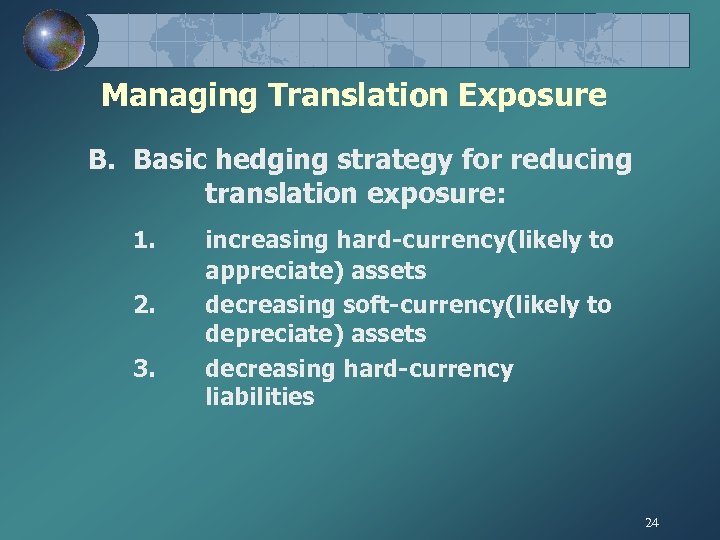 Managing Translation Exposure

B. Basic hedging strategy for reducing translation exposure:

1. increasing hard-currency(likely to appreciate) assets
2. decreasing soft-currency(likely to depreciate) assets
3. decreasing hard-currency liabilities

24